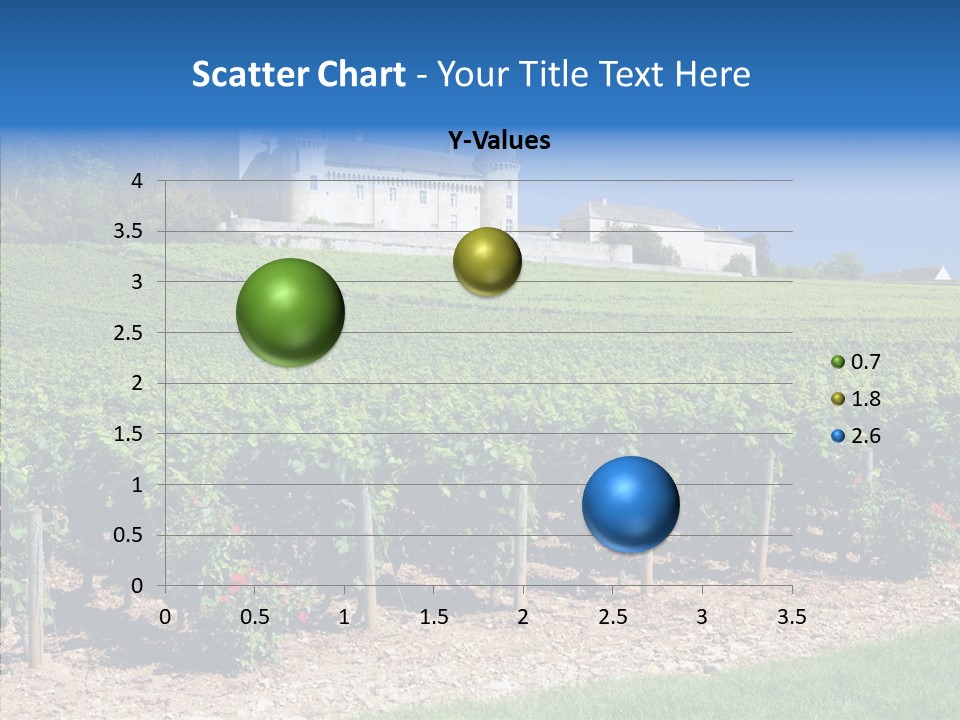 Scatter Chart - Your Title Text Here

Y-Values

4
3.5
3
2.5
2
1.5
1
0.5
0

0 0.5 1 1.5 2 2.5 3 3.5

0.7
1.8
2.6